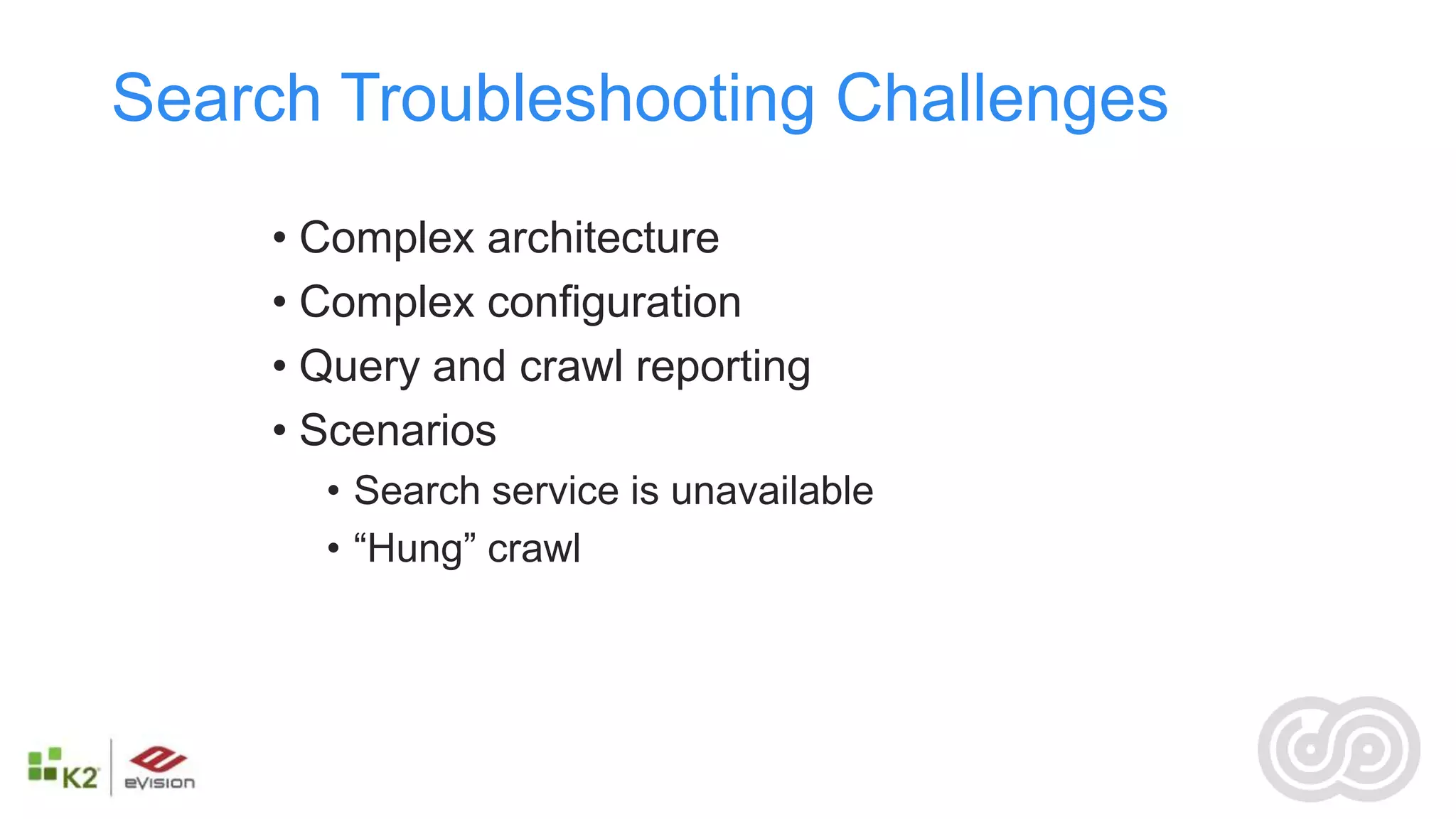 Search Troubleshooting Challenges

• Complex architecture
• Complex configuration
• Query and crawl reporting
• Scenarios
  • Search service is unavailable
  • “Hung” crawl

K2

eVision